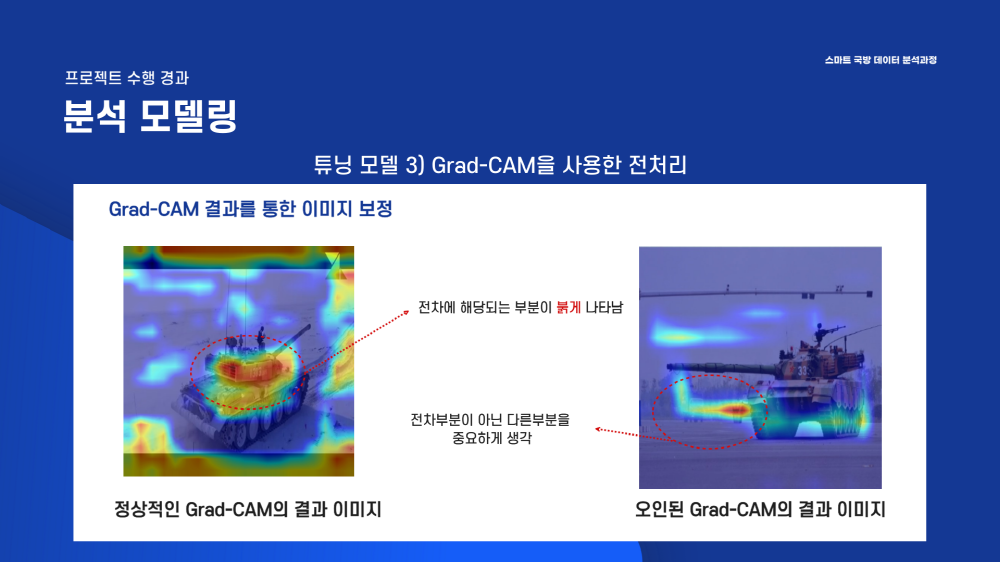 스마트 국방 데이터 분석과정

프로젝트 수행 경과

분석 모델링

튜닝 모델 3) Grad-CAM을 사용한 전처리

Grad-CAM 결과를 통한 이미지 보정

전차에 해당되는 부분이 붉게 나타남

전차부분이 아닌 다른부분을 중요하게 생각

정상적인 Grad-CAM의 결과 이미지

오인된 Grad-CAM의 결과 이미지